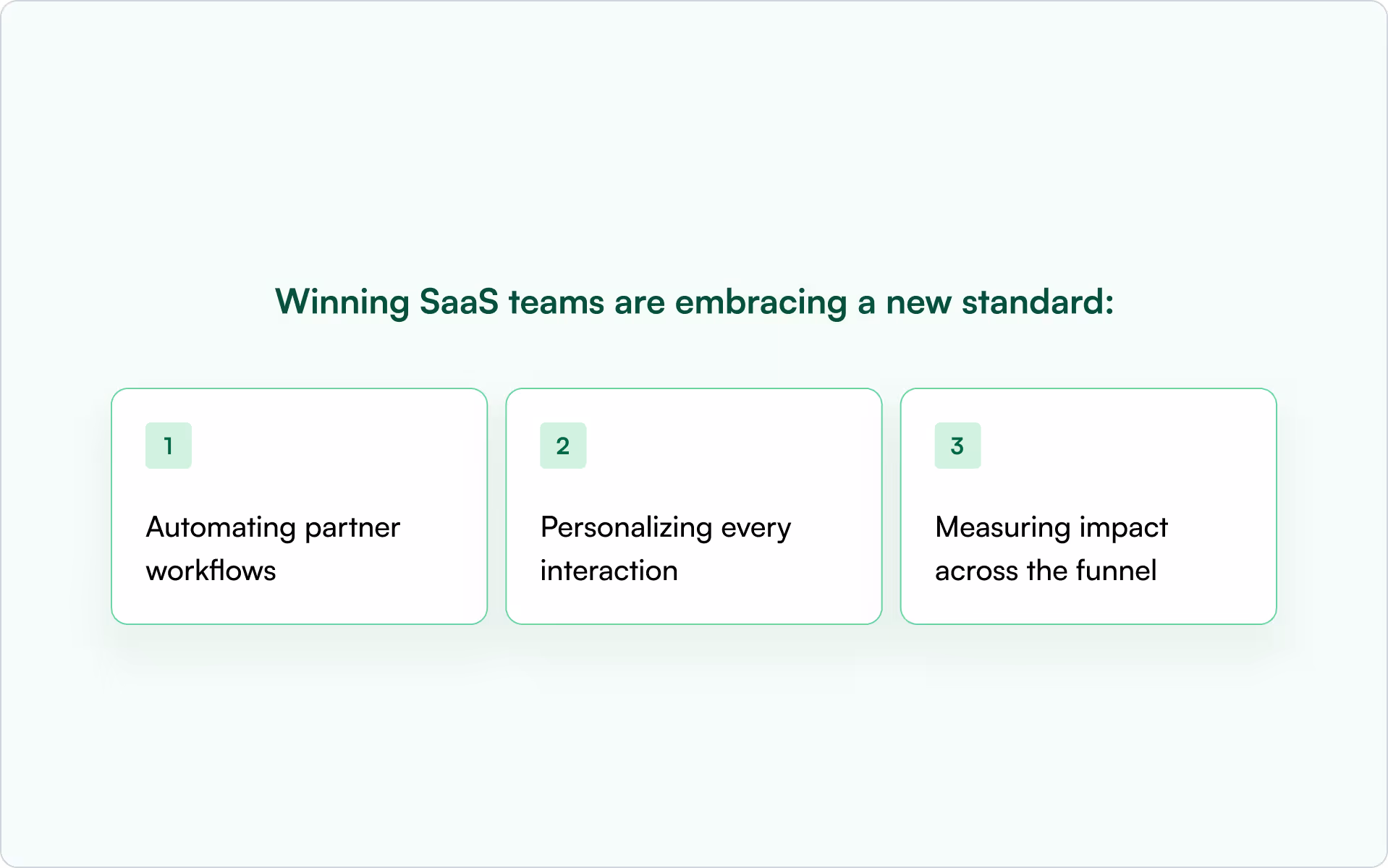 Winning SaaS teams are embracing a new standard:

1

Automating partner workflows

2

Personalizing every interaction

3

Measuring impact across the funnel